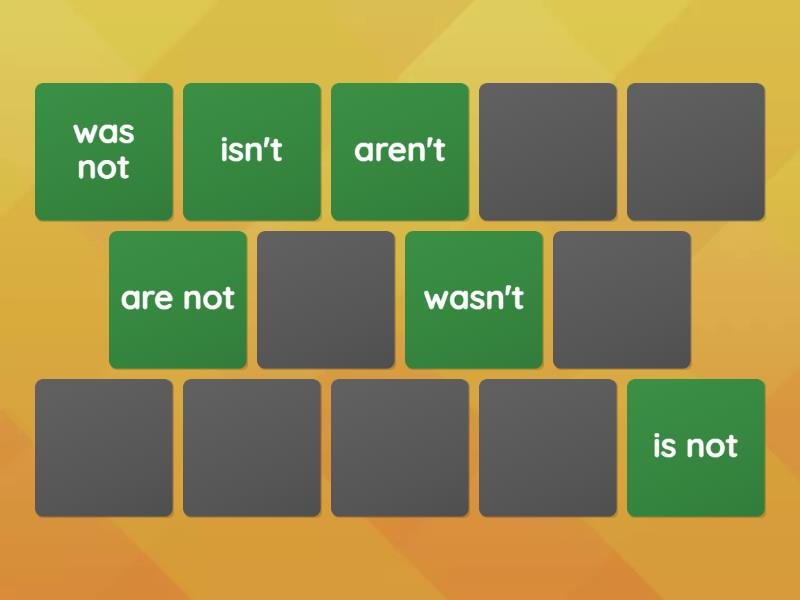 was not

isn't

aren't

are not

wasn't

is not